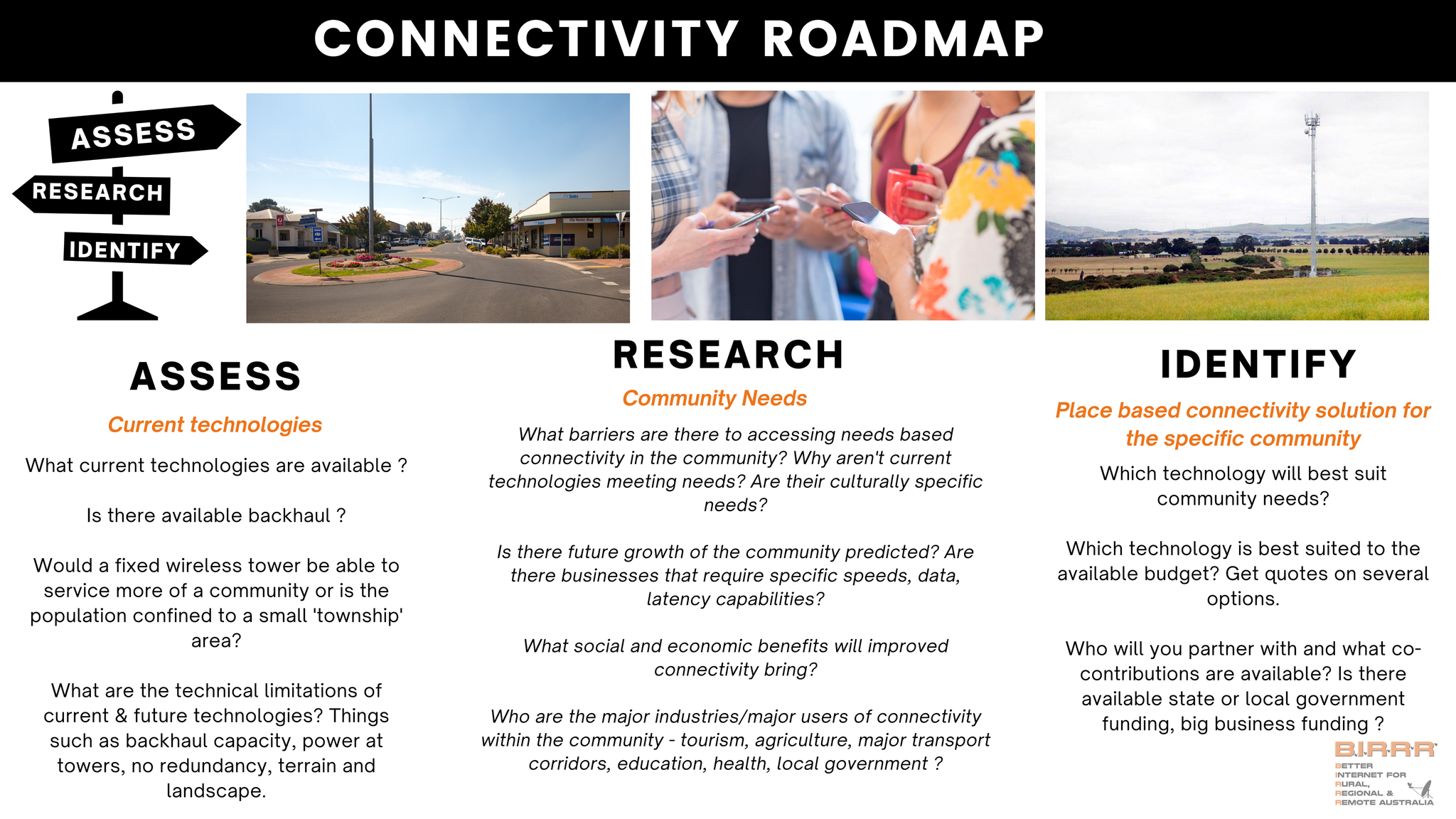 CONNECTIVITY ROADMAP

ASSESS
RESEARCH
IDENTIFY

ASSESS

Current technologies

What current technologies are available ?

Is there available backhaul ?

Would a fixed wireless tower be able to service more of a community or is the population confined to a small 'township' area?

What are the technical limitations of current & future technologies? Things such as backhaul capacity, power at towers, no redundancy, terrain and landscape.

RESEARCH

Community Needs

What barriers are there to accessing needs based connectivity in the community? Why aren't current technologies meeting needs? Are their culturally specific needs?

Is there future growth of the community predicted? Are there businesses that require specific speeds, data, latency capabilities?

What social and economic benefits will improved connectivity bring?

Who are the major industries/major users of connectivity within the community - tourism, agriculture, major transport corridors, education, health, local government ?

IDENTIFY

Place based connectivity solution for the specific community

Which technology will best suit community needs?

Which technology is best suited to the available budget? Get quotes on several options.

Who will you partner with and what co-contributions are available? Is there available state or local government funding, big business funding ?

B.I.R.R.R
BETTER INTERNET FOR RURAL, REGIONAL & REMOTE AUSTRALIA